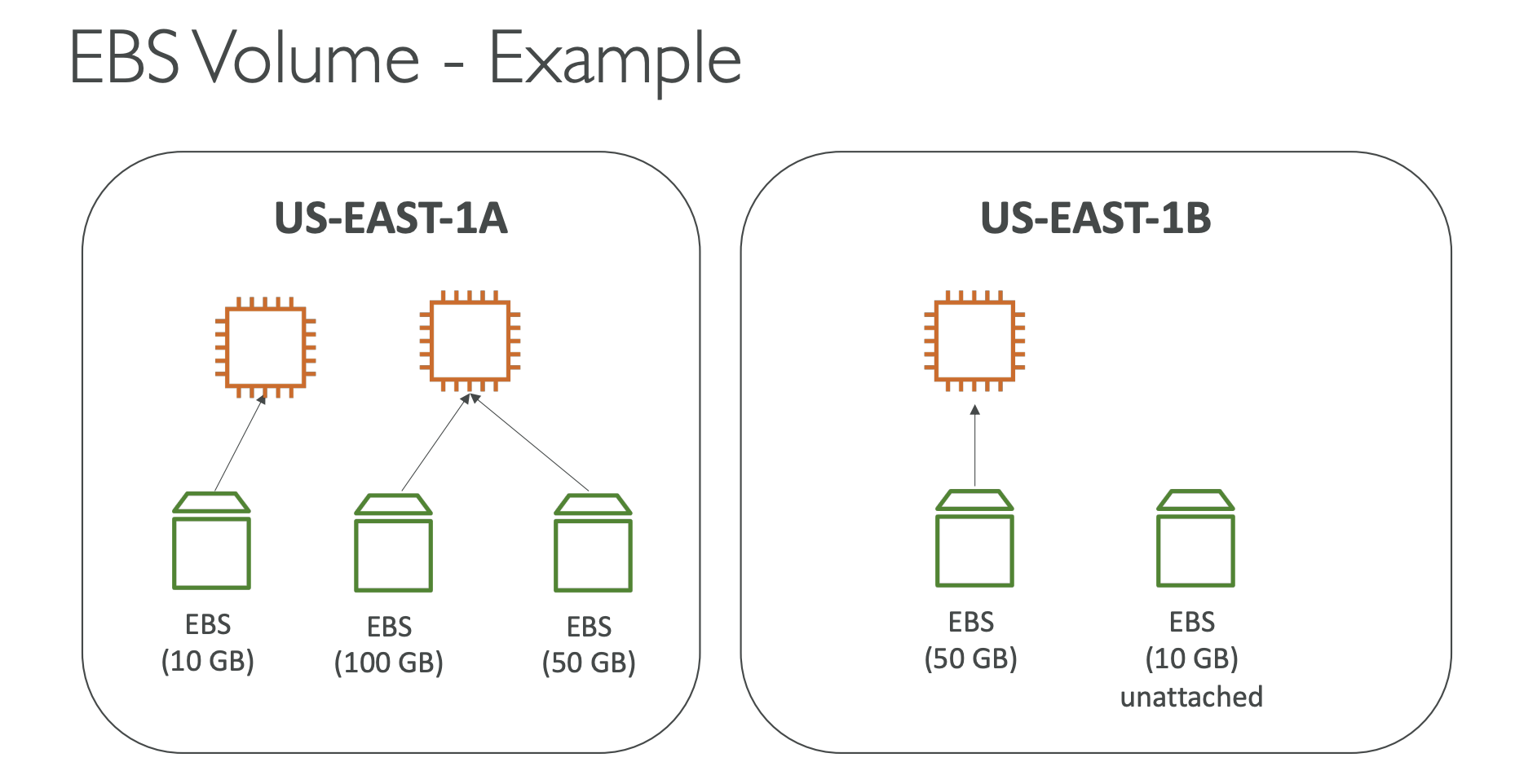 EBS Volume - Example

US-EAST-1A

EBS
(10 GB)

EBS
(100 GB)

EBS
(50 GB)

US-EAST-1B

EBS
(50 GB)

EBS
(10 GB)
unattached